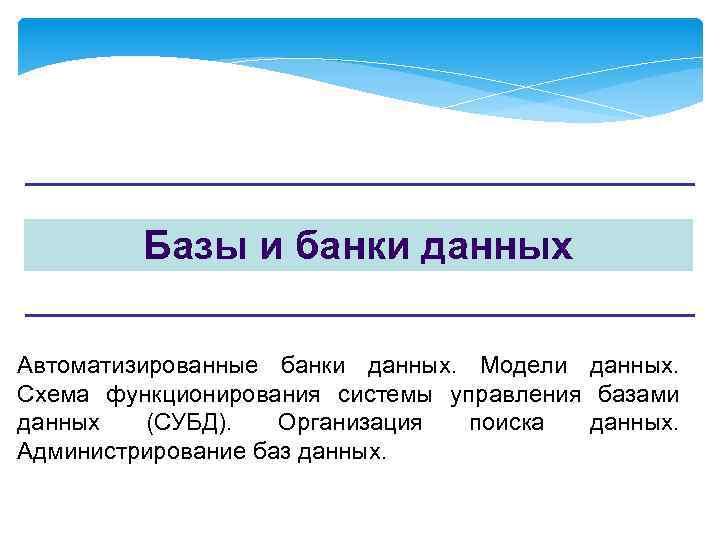 Базы и банки данных

Автоматизированные банки данных. Модели данных. Схема функционирования системы управления базами данных (СУБД). Организация поиска данных. Администрирование баз данных.